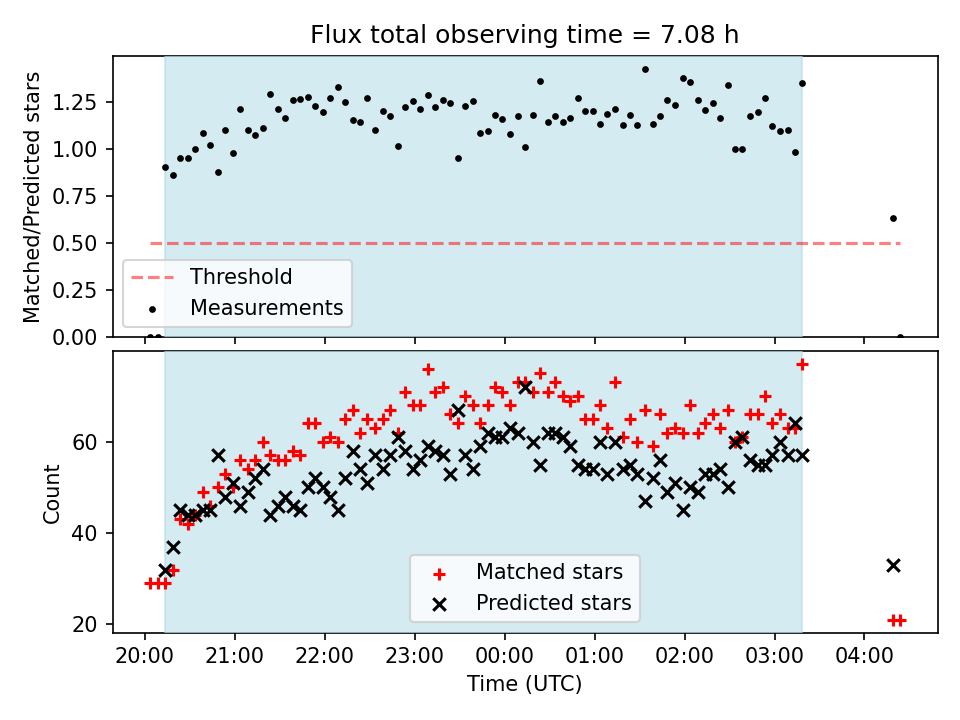 Flux total observing time = 7.08 h

Matched/Predicted stars

1.25
1.00
0.75
0.50
0.25
0.00

Threshold
Measurements

Count

60
40
20

Matched stars
Predicted stars

20:00
21:00
22:00
23:00
00:00
01:00
02:00
03:00
04:00

Time (UTC)